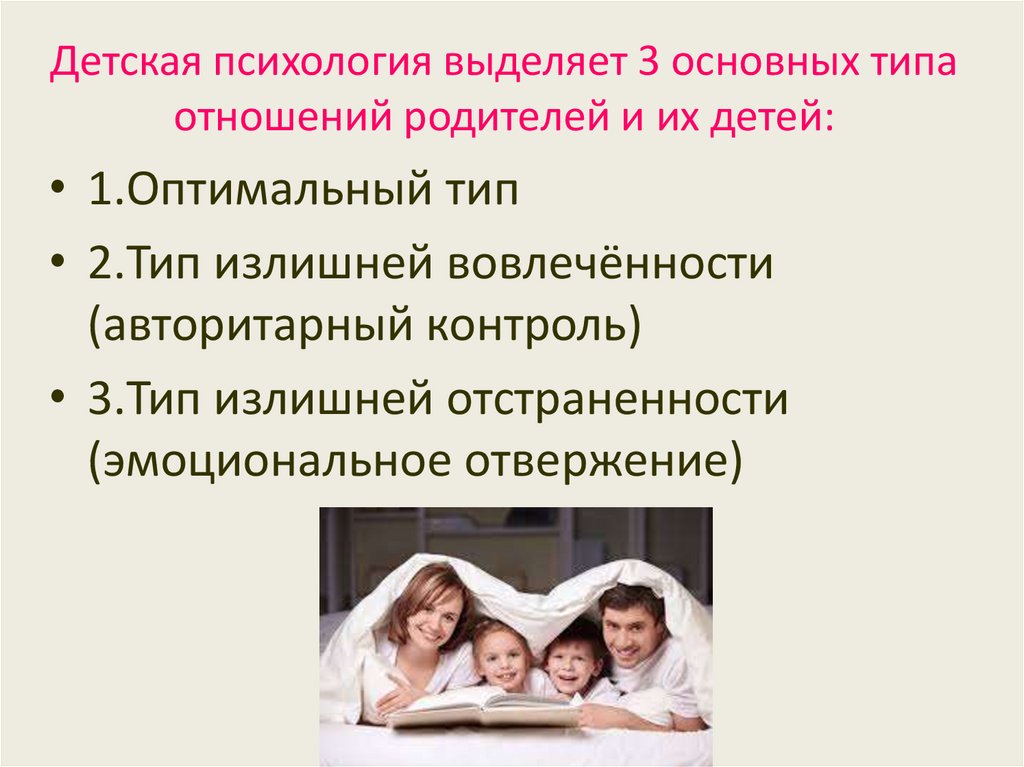 Детская психология выделяет 3 основных типа отношений родителей и их детей:

• 1.Оптимальный тип
• 2.Тип излишней вовлечённости (авторитарный контроль)
• 3.Тип излишней отстраненности (эмоциональное отвержение)